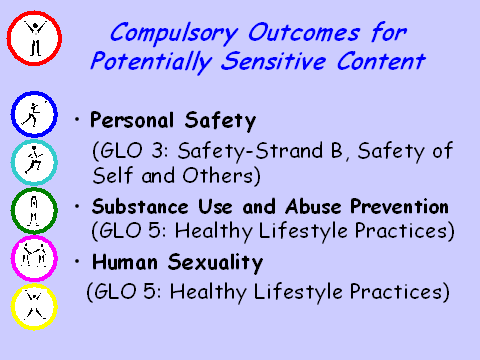 Compulsory Outcomes for Potentially Sensitive Content

• Personal Safety
(GLO 3: Safety-Strand B, Safety of Self and Others)

• Substance Use and Abuse Prevention
(GLO 5: Healthy Lifestyle Practices)

• Human Sexuality
(GLO 5: Healthy Lifestyle Practices)